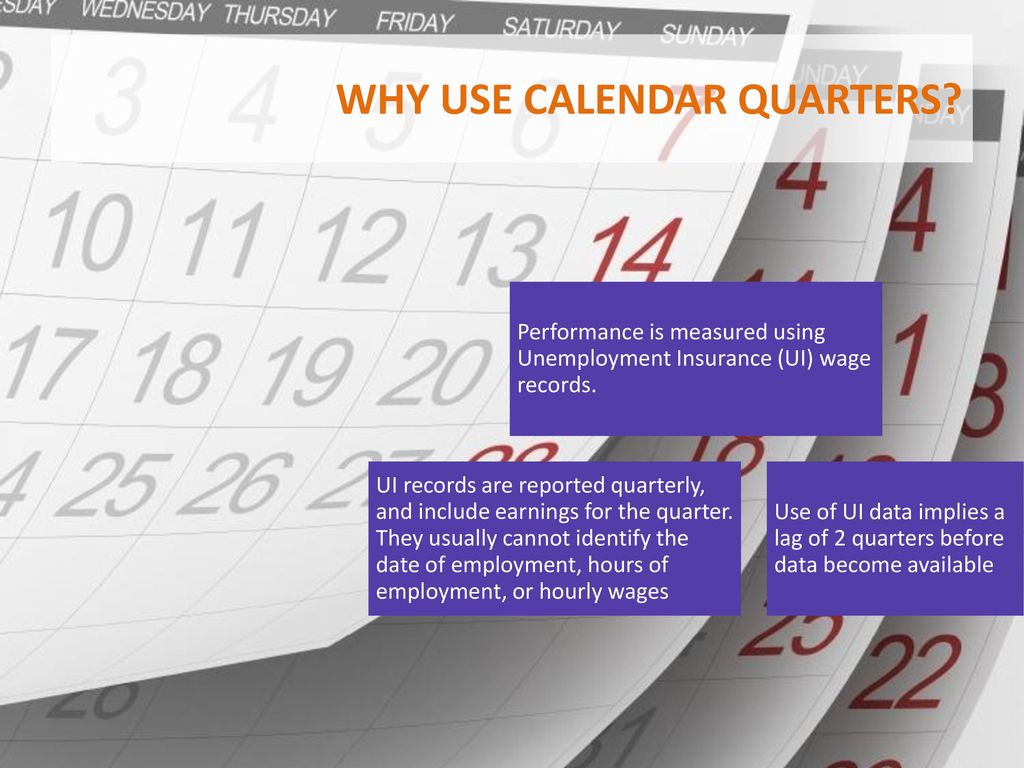 WHY USE CALENDAR QUARTERS?

Performance is measured using Unemployment Insurance (UI) wage records.

UI records are reported quarterly, and include earnings for the quarter. They usually cannot identify the date of employment, hours of employment, or hourly wages

Use of UI data implies a lag of 2 quarters before data become available